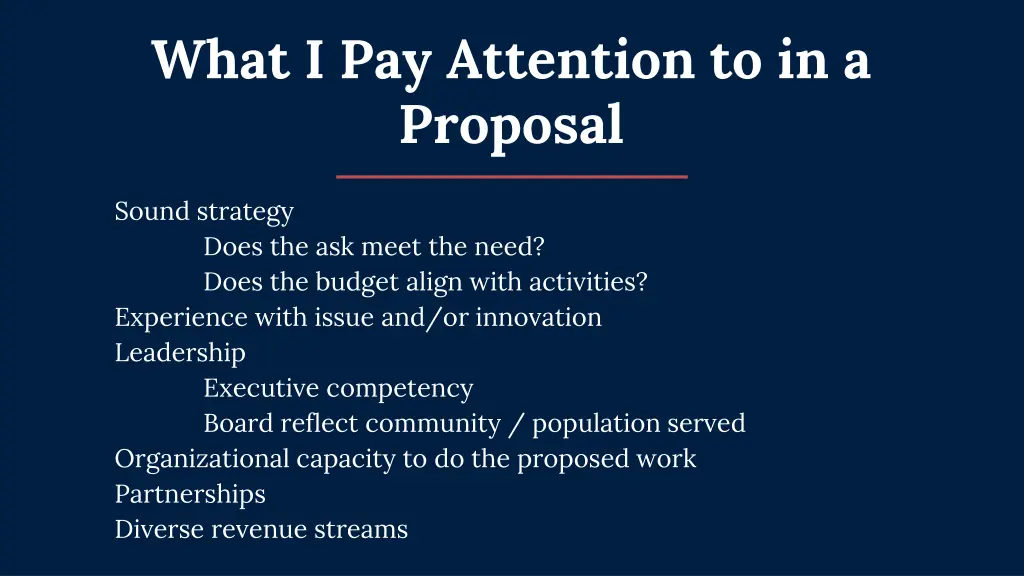 What I Pay Attention to in a Proposal

Sound strategy
Does the ask meet the need?
Does the budget align with activities?
Experience with issue and/or innovation
Leadership
Executive competency
Board reflect community / population served
Organizational capacity to do the proposed work
Partnerships
Diverse revenue streams